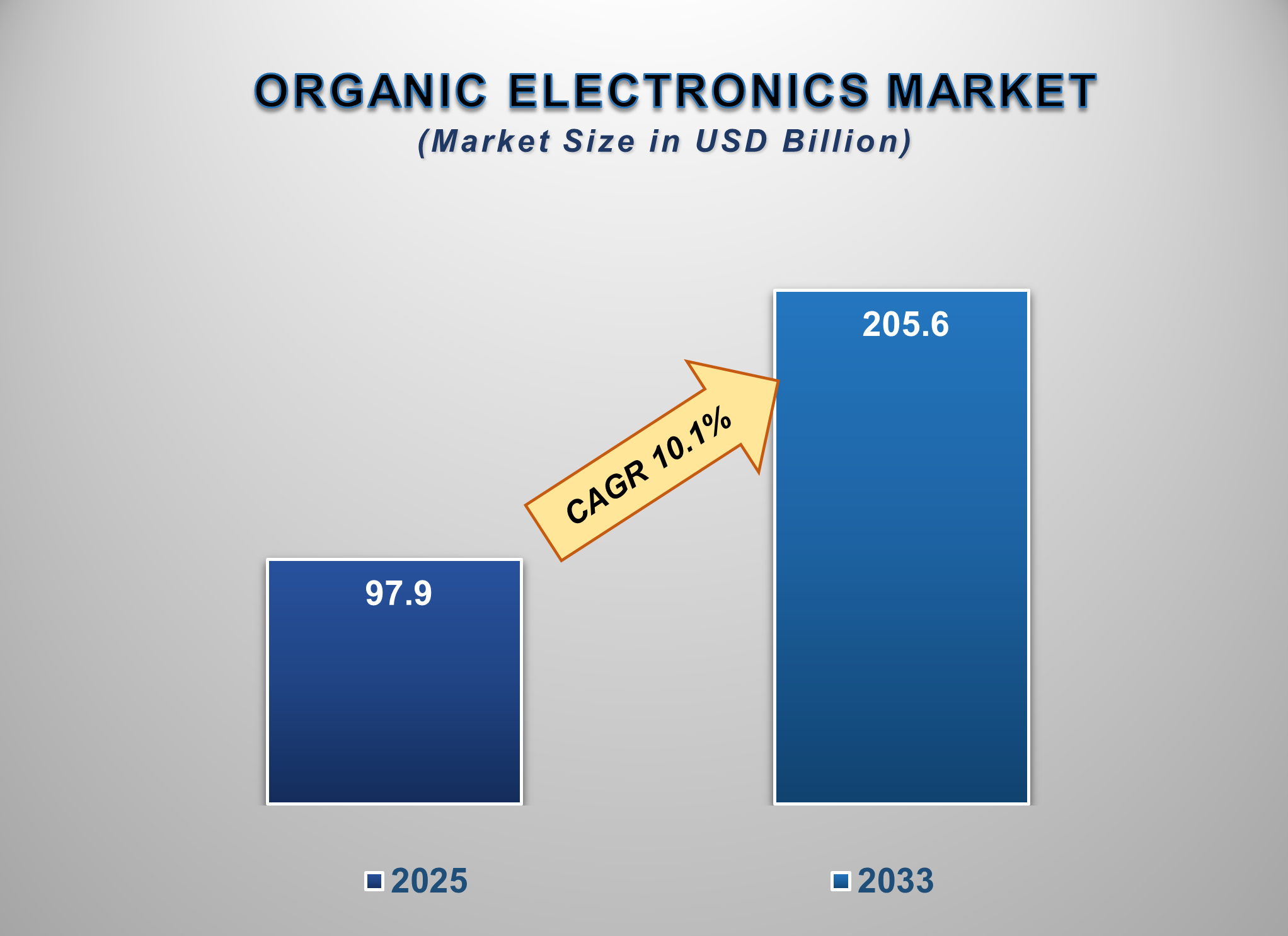 ORGANIC ELECTRONICS MARKET
(Market Size in USD Billion)

205.6

CAGR 10.1%

97.9

2025

2033